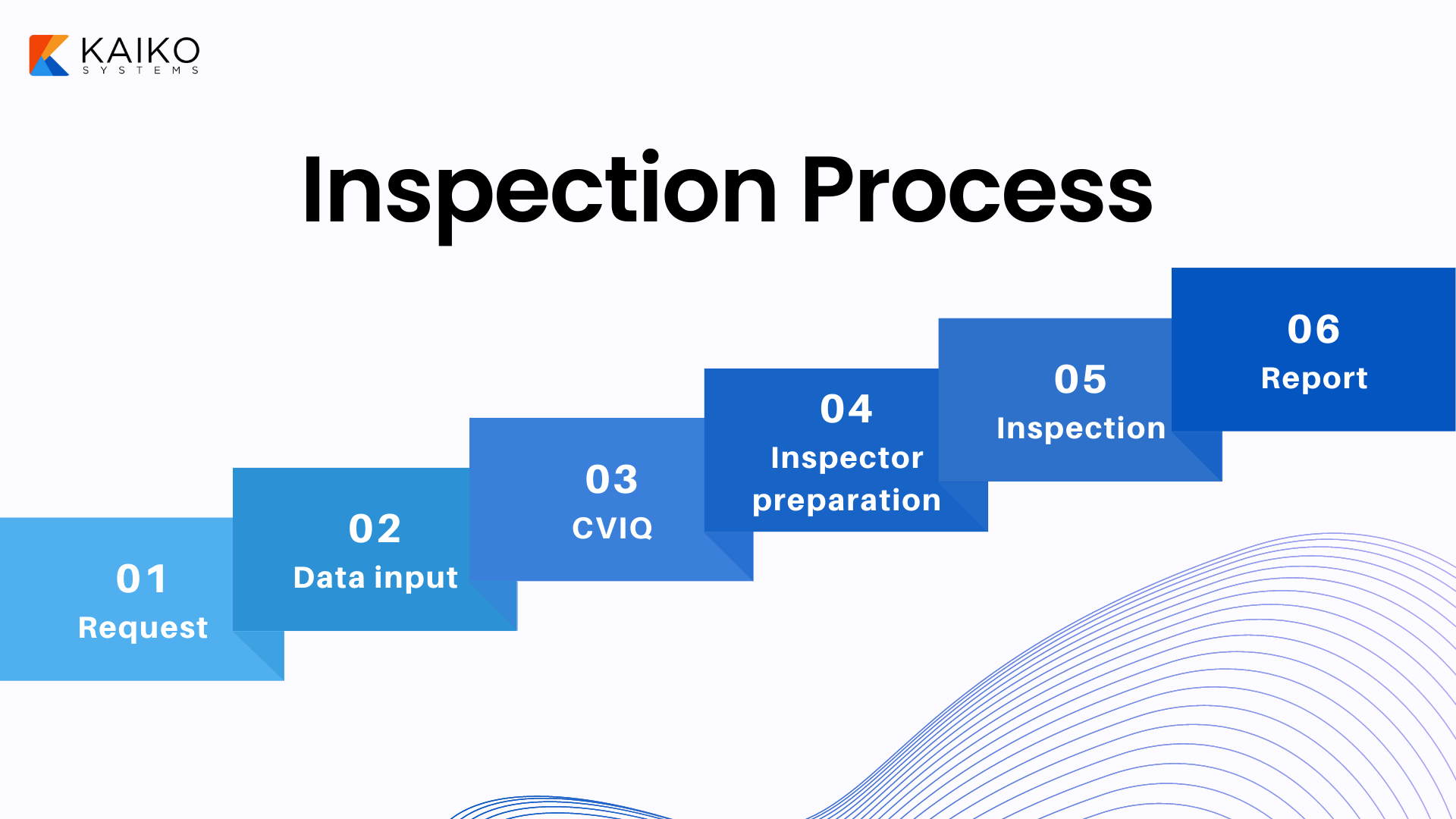 KAIKO
SYSTEMS

Inspection Process

01
Request

02
Data input

03
CVIQ

04
Inspector preparation

05
Inspection

06
Report